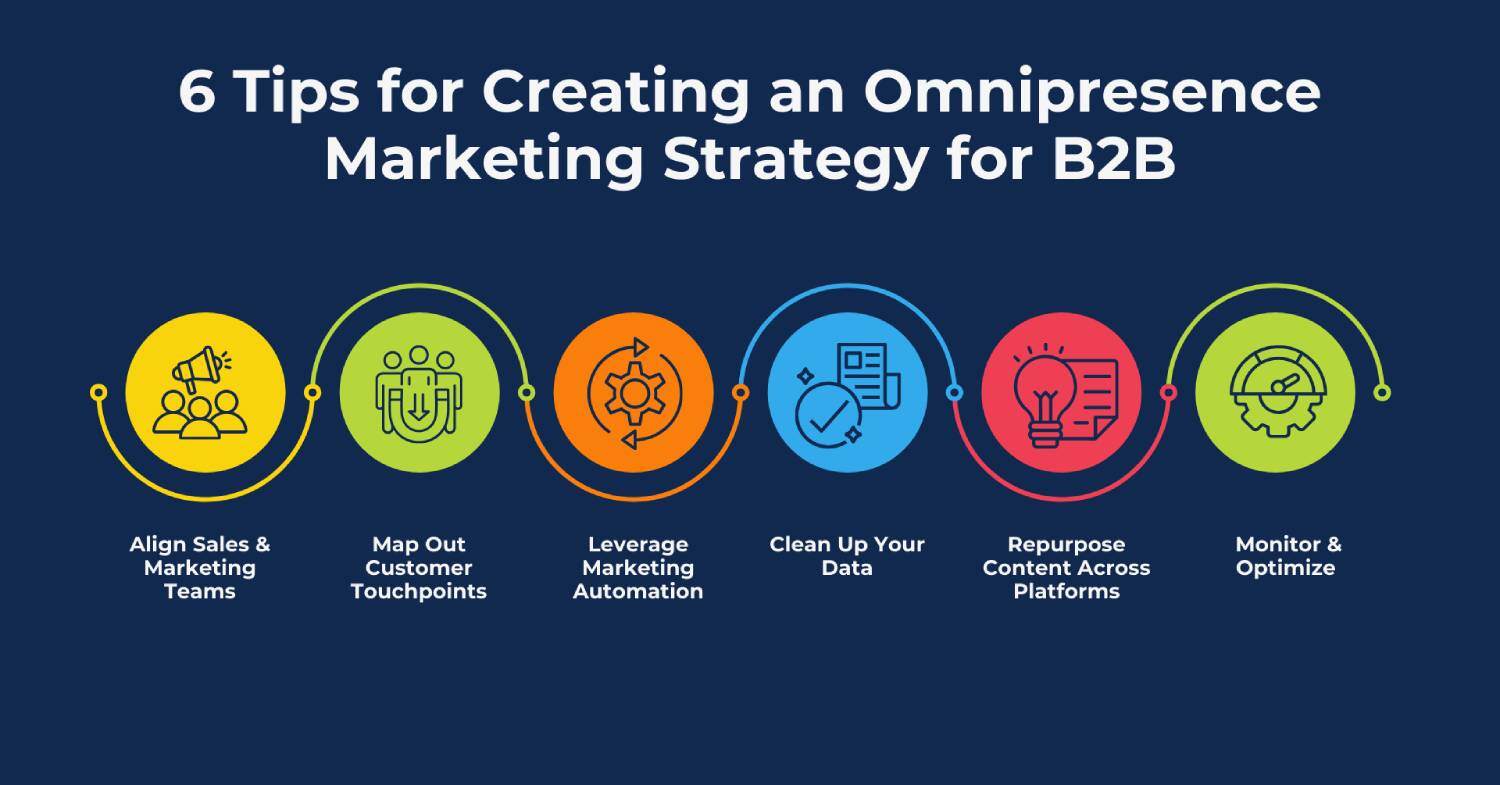 6 Tips for Creating an Omnipresence Marketing Strategy for B2B

Align Sales & Marketing Teams

Map Out Customer Touchpoints

Leverage Marketing Automation

Clean Up Your Data

Repurpose Content Across Platforms

Monitor & Optimize